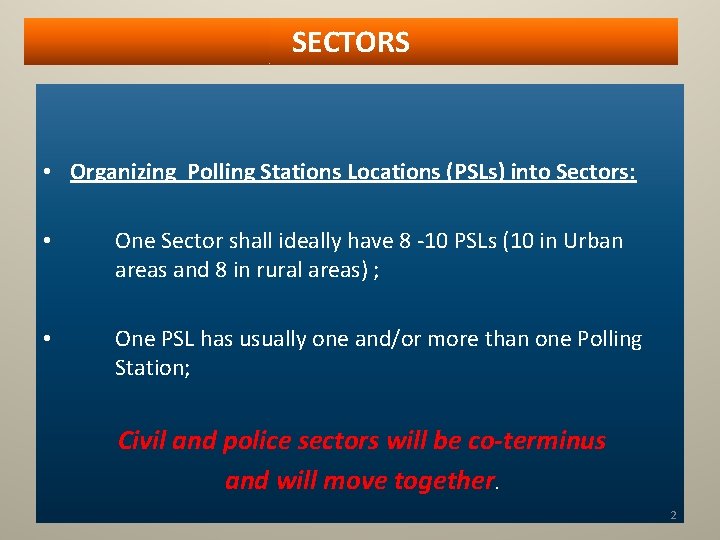 SECTORS

• Organizing Polling Stations Locations (PSLs) into Sectors:

• One Sector shall ideally have 8 -10 PSLs (10 in Urban areas and 8 in rural areas) ;

• One PSL has usually one and/or more than one Polling Station;

Civil and police sectors will be co-terminus and will move together.

2